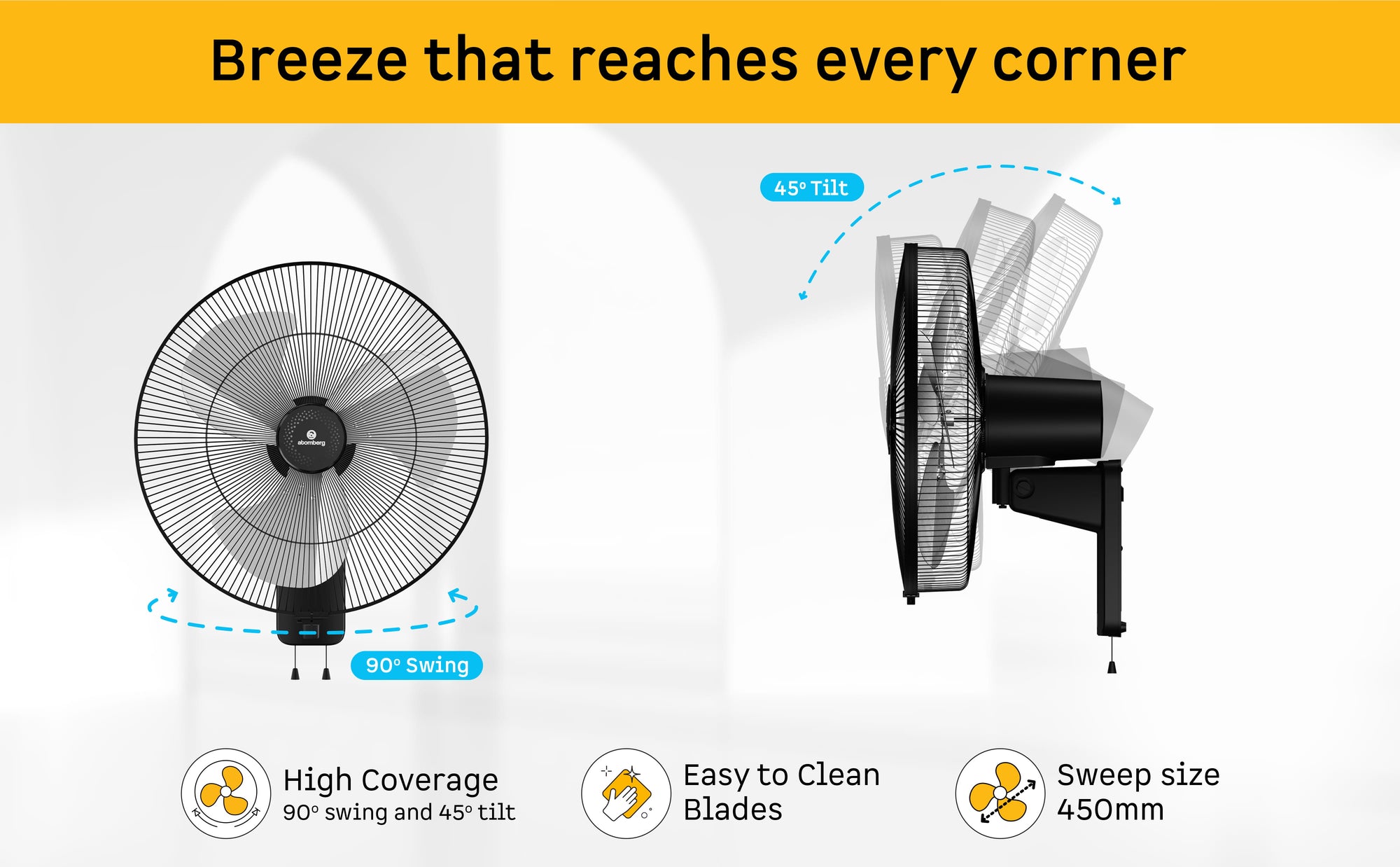 Breeze that reaches every corner

45° Tilt

atomberg

90° Swing

High Coverage
90° swing and 45° tilt

Easy to Clean
Blades

Sweep size
450mm